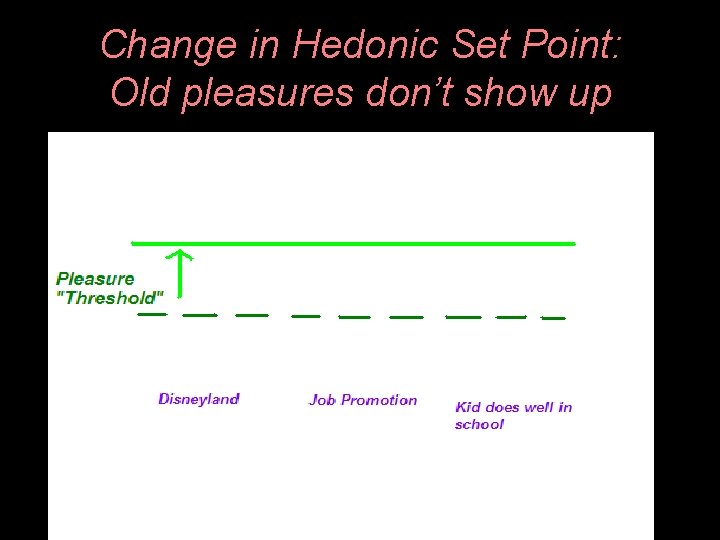 Change in Hedonic Set Point:
Old pleasures don't show up

Pleasure "Threshold"

Disneyland

Job Promotion

Kid does well in school